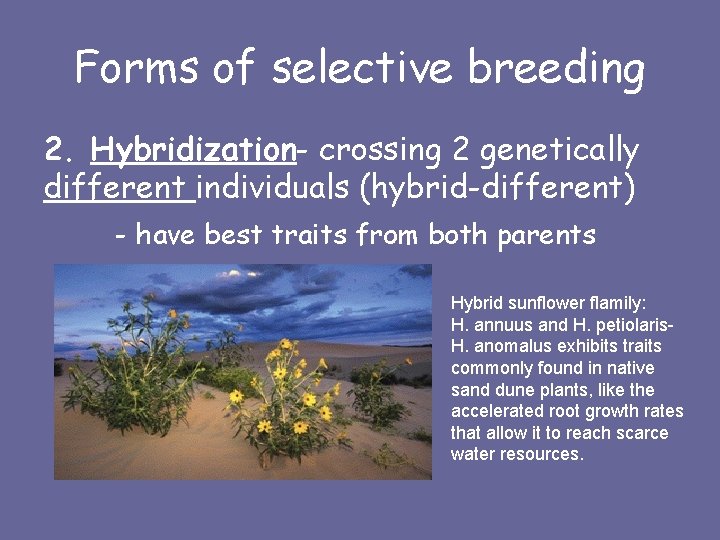 Forms of selective breeding

2. Hybridization- crossing 2 genetically different individuals (hybrid-different)

- have best traits from both parents

Hybrid sunflower flamily: H. annuus and H. petiolaris- H. anomalus exhibits traits commonly found in native sand dune plants, like the accelerated root growth rates that allow it to reach scarce water resources.